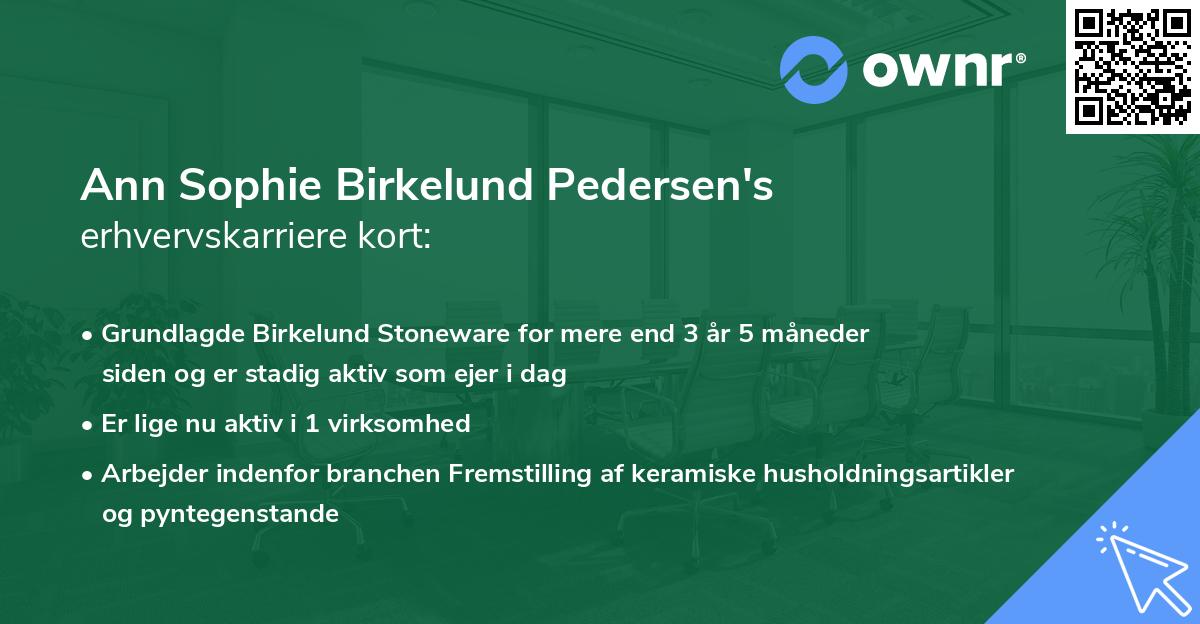 ownr®

Ann Sophie Birkelund Pedersen's
erhvervskarriere kort:

• Grundlagde Birkelund Stoneware for mere end 3 år 5 måneder siden og er stadig aktiv som ejer i dag
• Er lige nu aktiv i 1 virksomhed
• Arbejder indenfor branchen Fremstilling af keramiske husholdningsartikler og pyntegenstande